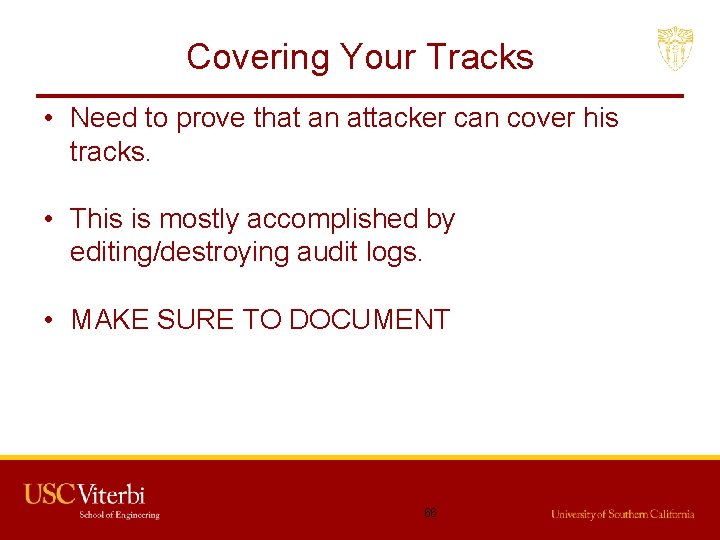 Covering Your Tracks

• Need to prove that an attacker can cover his tracks.

• This is mostly accomplished by editing/destroying audit logs.

• MAKE SURE TO DOCUMENT

USC Viterbi
School of Engineering

66

University of Southern California